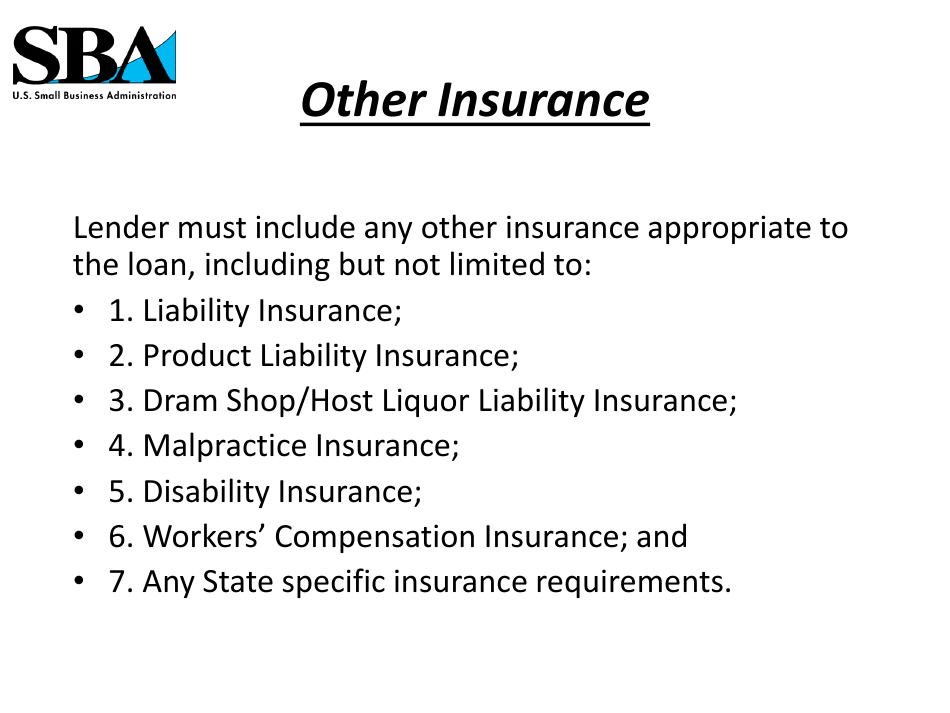 SBA
U.S. Small Business Administration

Other Insurance

Lender must include any other insurance appropriate to the loan, including but not limited to:

• 1. Liability Insurance;
• 2. Product Liability Insurance;
• 3. Dram Shop/Host Liquor Liability Insurance;
• 4. Malpractice Insurance;
• 5. Disability Insurance;
• 6. Workers' Compensation Insurance; and
• 7. Any State specific insurance requirements.